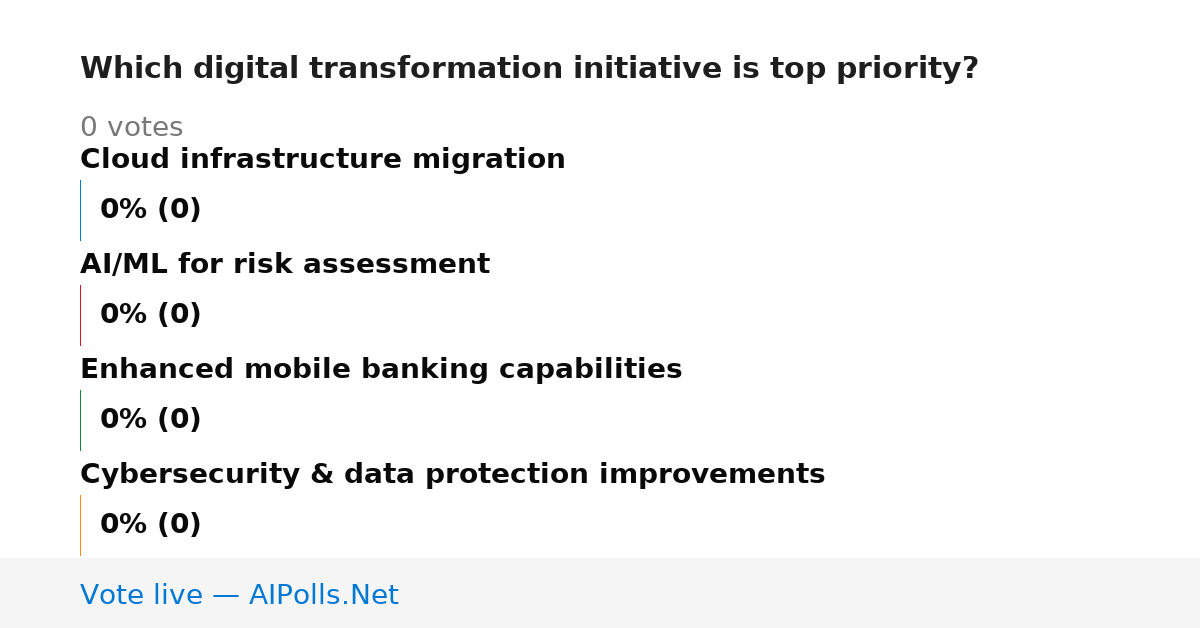 Which digital transformation initiative is top priority?

0 votes

Cloud infrastructure migration

0% (0)

AI/ML for risk assessment

0% (0)

Enhanced mobile banking capabilities

0% (0)

Cybersecurity & data protection improvements

0% (0)

Vote live — AIPolls.Net